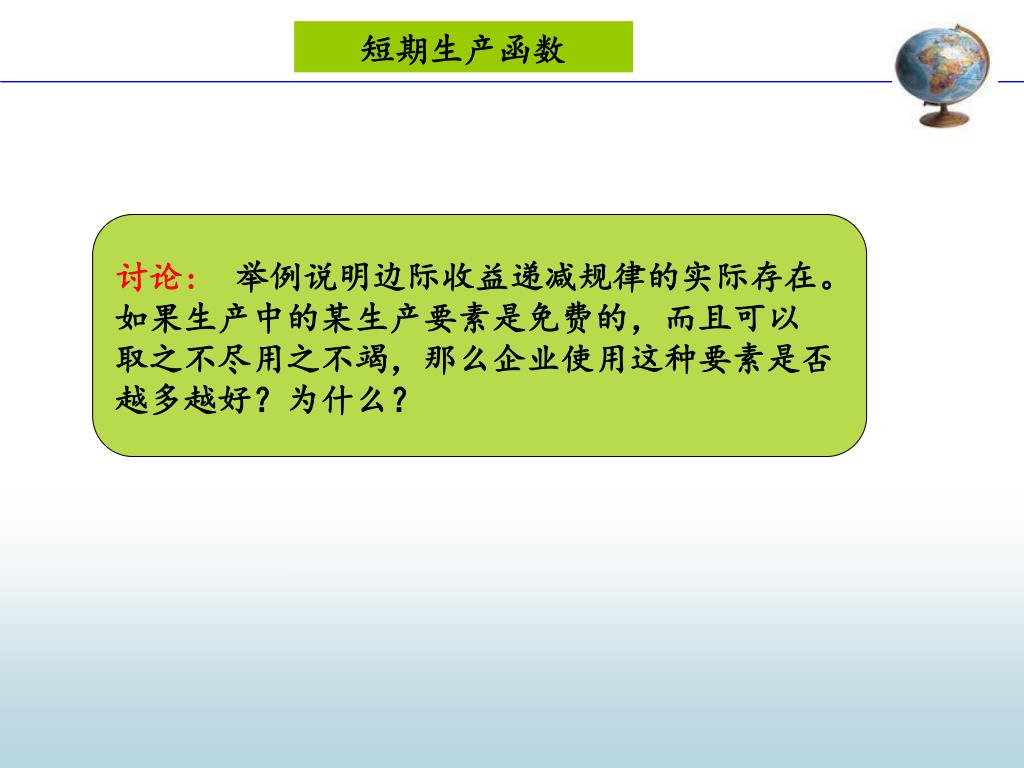 短期生产函数

讨论： 举例说明边际收益递减规律的实际存在。如果生产中的某生产要素是免费的，而且可以取之不尽用之不竭，那么企业使用这种要素是否越多越好？为什么？